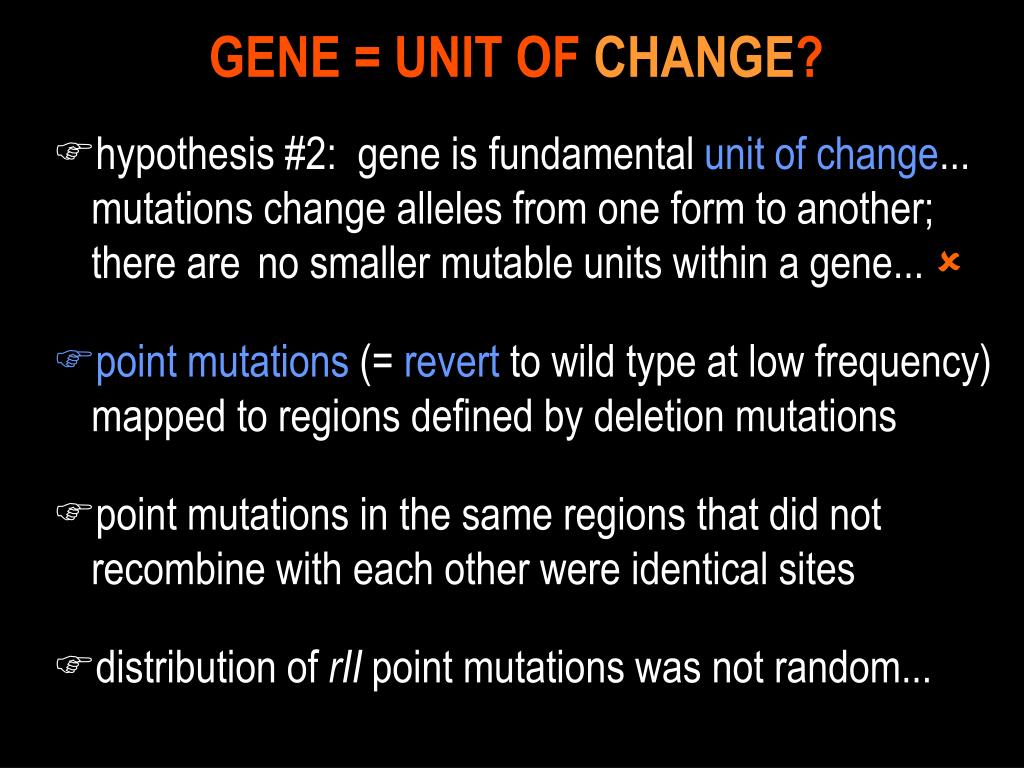 GENE = UNIT OF CHANGE?

☞hypothesis #2: gene is fundamental unit of change... mutations change alleles from one form to another; there are no smaller mutable units within a gene... ✗

☞point mutations (= revert to wild type at low frequency) mapped to regions defined by deletion mutations

☞point mutations in the same regions that did not recombine with each other were identical sites

☞distribution of rII point mutations was not random...